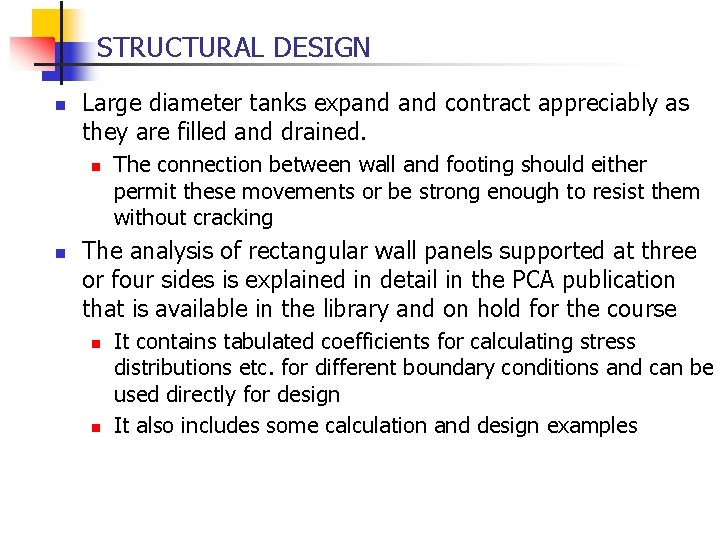 STRUCTURAL DESIGN

Large diameter tanks expand and contract appreciably as they are filled and drained.

The connection between wall and footing should either permit these movements or be strong enough to resist them without cracking

The analysis of rectangular wall panels supported at three or four sides is explained in detail in the PCA publication that is available in the library and on hold for the course

It contains tabulated coefficients for calculating stress distributions etc. for different boundary conditions and can be used directly for design

It also includes some calculation and design examples